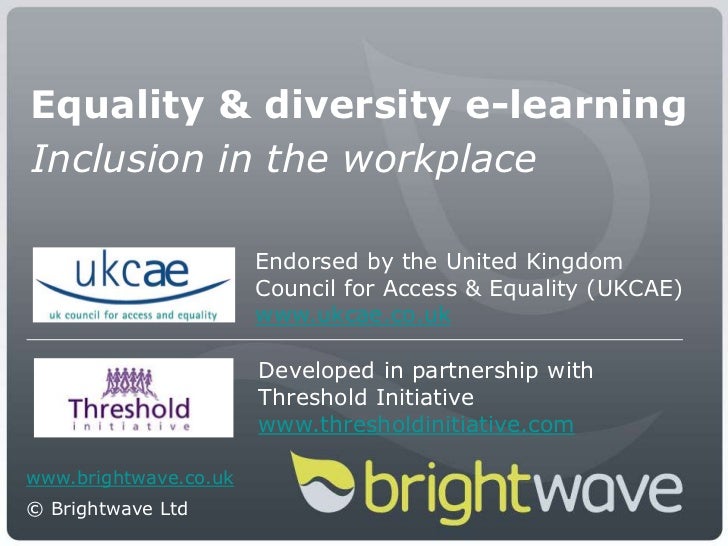 Equality & diversity e-learning
Inclusion in the workplace

ukcae
uk council for access and equality

Endorsed by the United Kingdom Council for Access & Equality (UKCAE)
www.ukcae.co.uk

Threshold
initiative

Developed in partnership with Threshold Initiative
www.thresholdinitiative.com

www.brightwave.co.uk
© Brightwave Ltd

brightwave